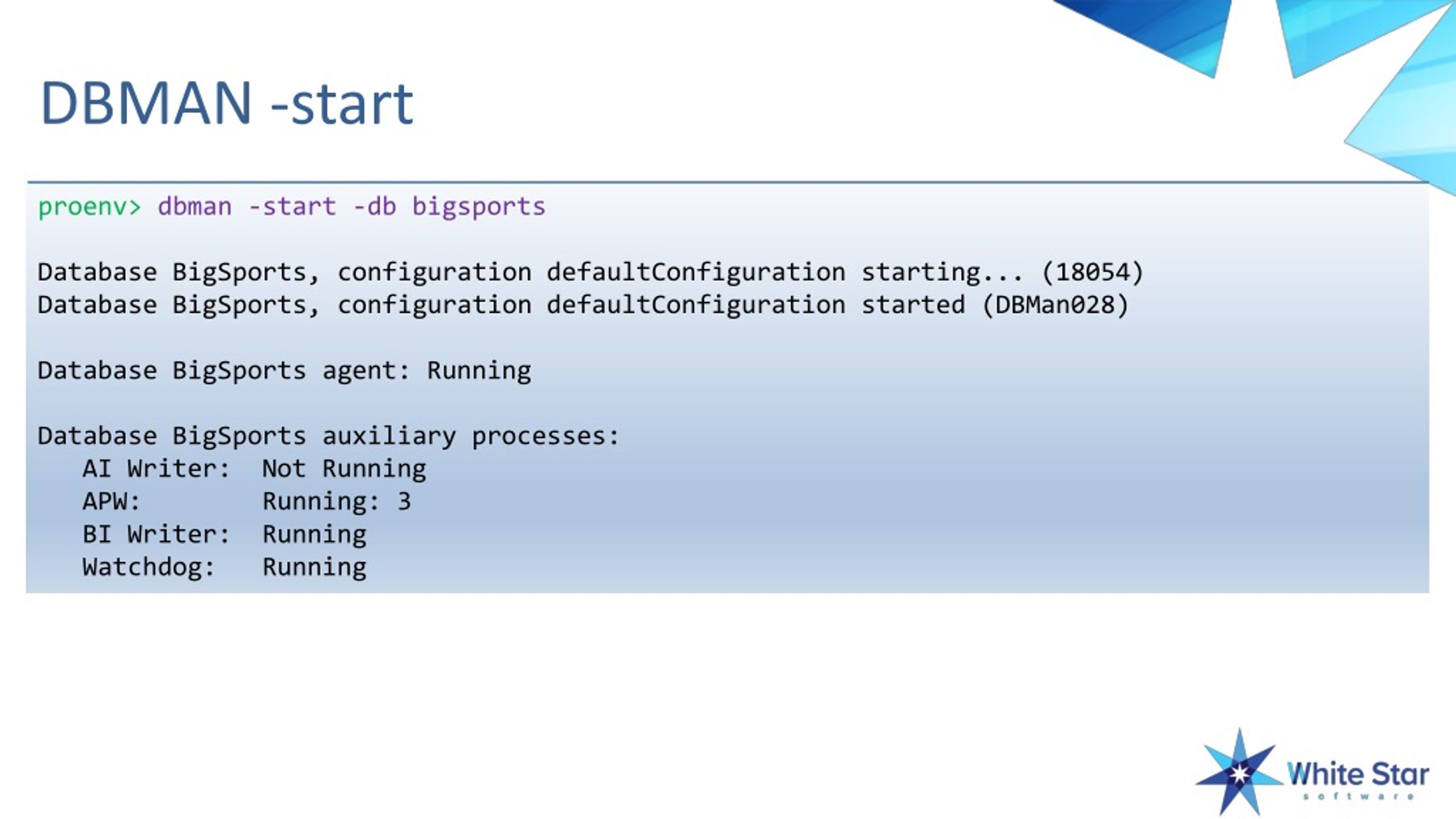 DBMAN -start

proenv> dbman -start -db bigsports

Database BigSports, configuration defaultConfiguration starting... (18054)
Database BigSports, configuration defaultConfiguration started (DBMan028)

Database BigSports agent: Running

Database BigSports auxiliary processes:
AI Writer: Not Running
APW: Running: 3
BI Writer: Running
Watchdog: Running

White Star
software